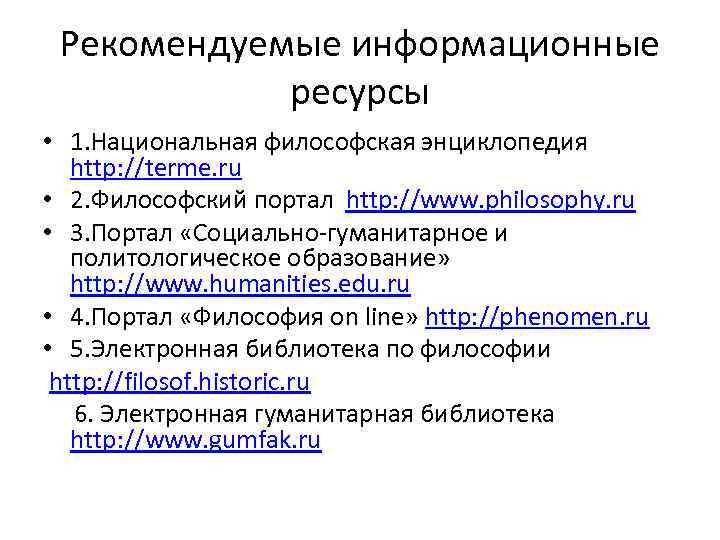 Рекомендуемые информационные ресурсы

• 1.Национальная философская энциклопедия http://terme.ru
• 2.Философский портал http://www.philosophy.ru
• 3.Портал «Социально-гуманитарное и политологическое образование» http://www.humanities.edu.ru
• 4.Портал «Философия on line» http://phenomen.ru
• 5.Электронная библиотека по философии

http://filosof.historic.ru

6. Электронная гуманитарная библиотека http://www.gumfak.ru